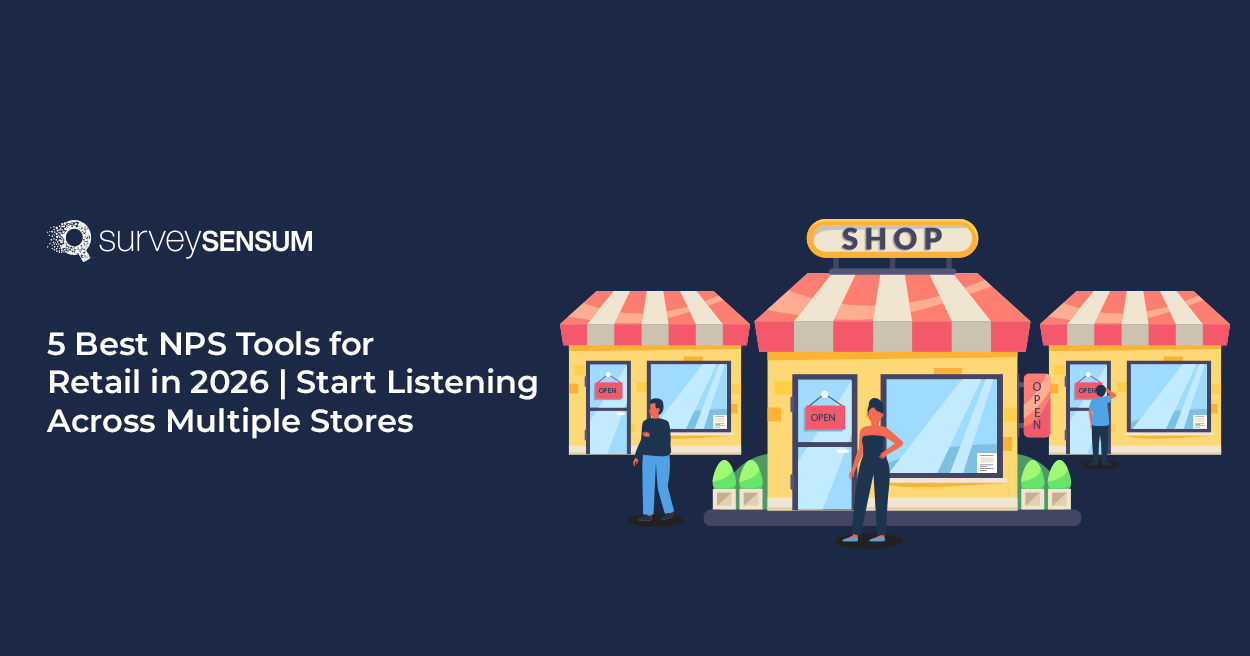 surveySENSUM

5 Best NPS Tools for Retail in 2026 | Start Listening Across Multiple Stores

SHOP

OPEN

OPEN

OPEN

OPEN